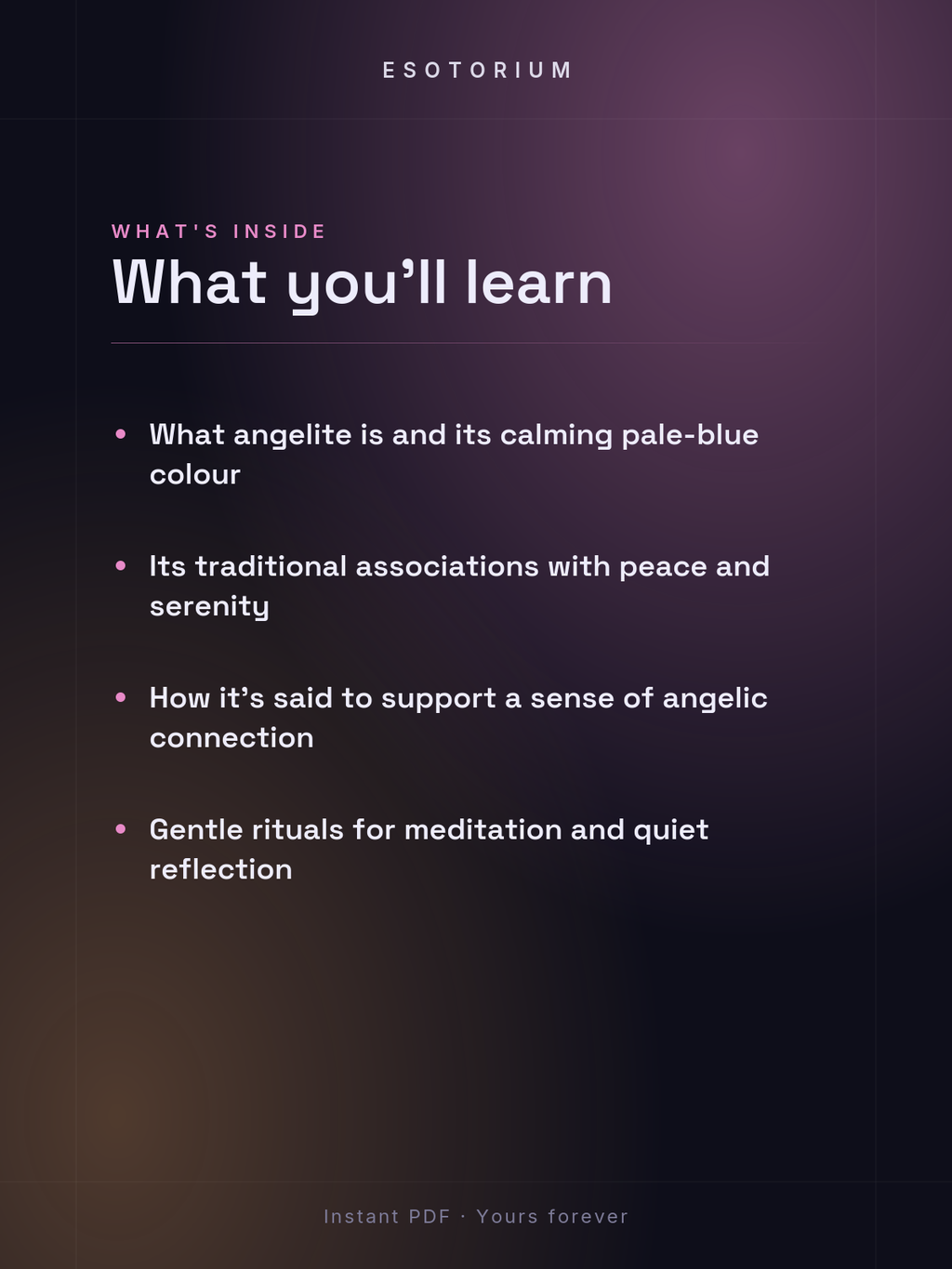 ESOTORIUM

WHAT'S INSIDE

What you'll learn

• What angelite is and its calming pale-blue colour

• Its traditional associations with peace and serenity

• How it's said to support a sense of angelic connection

• Gentle rituals for meditation and quiet reflection

Instant PDF · Yours forever